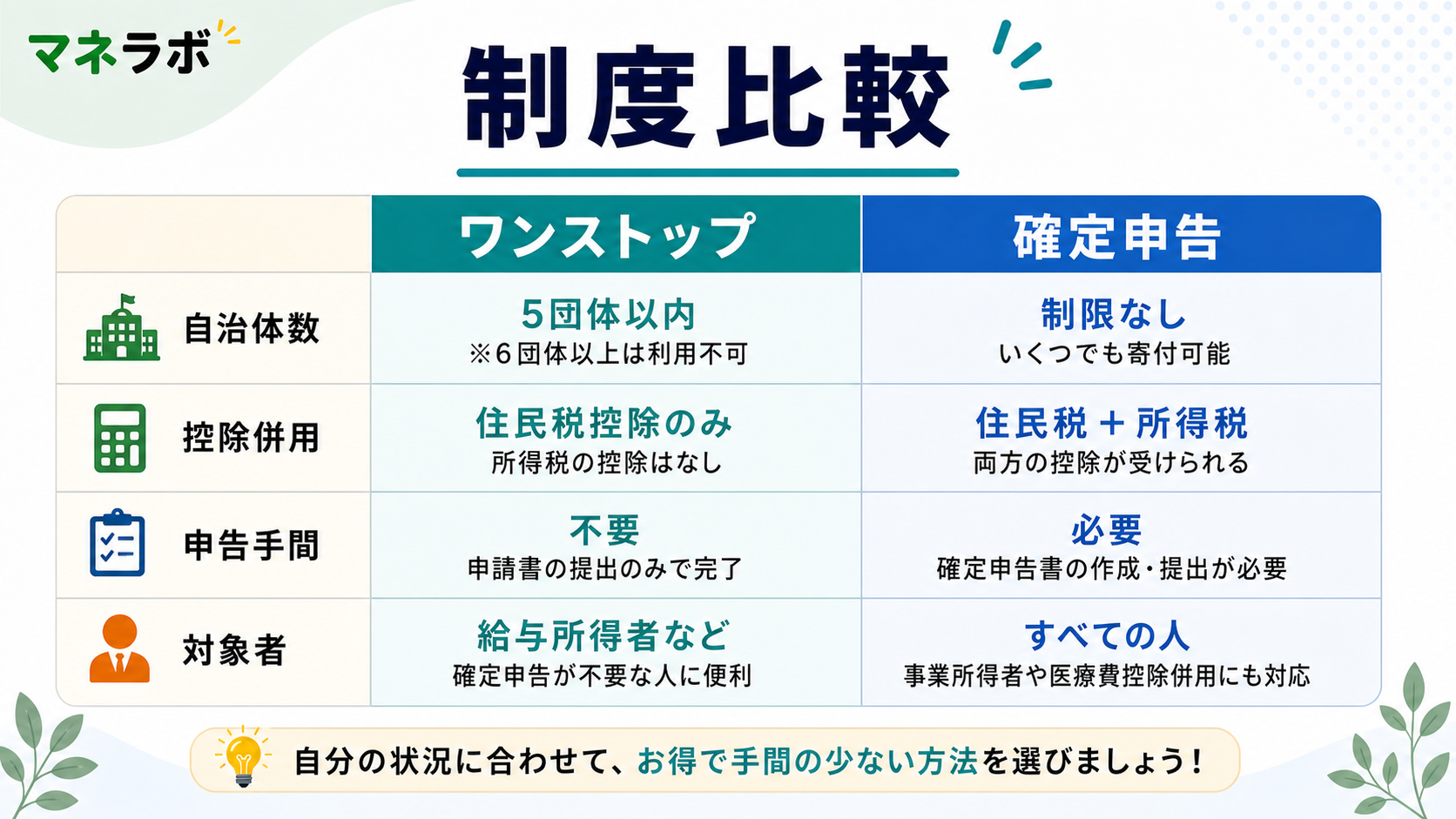 マネラボ

制度比較

| | ワンストップ | 確定申告 |
|---|---|---|
| 自治体数 | 5団体以内 ※6団体以上は利用不可 | 制限なし いくつでも寄付可能 |
| 控除併用 | 住民税控除のみ 所得税の控除はなし | 住民税＋所得税 両方の控除が受けられる |
| 申告手間 | 不要 申請書の提出のみで完了 | 必要 確定申告書の作成・提出が必要 |
| 対象者 | 給与所得者など 確定申告が不要な人に便利 | すべての人 事業所得者や医療費控除併用にも対応 |

自分の状況に合わせて、お得で手間の少ない方法を選びましょう！